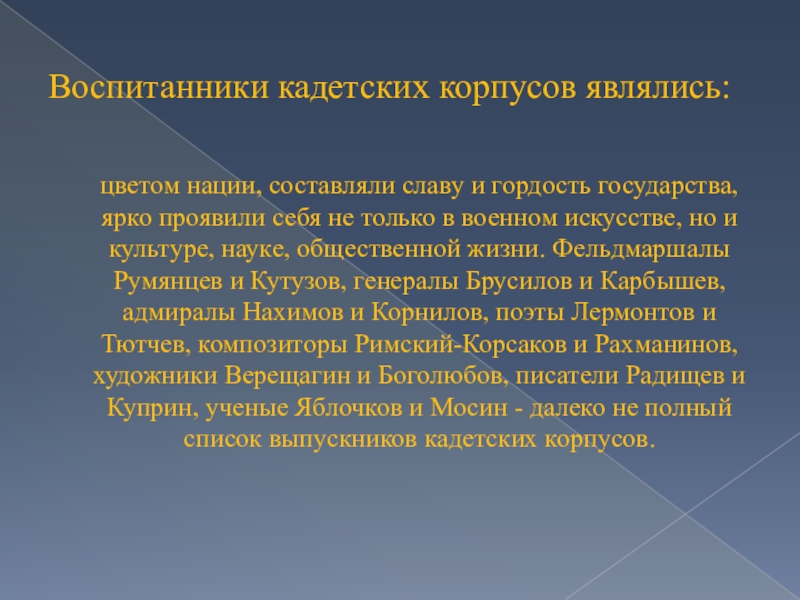 Воспитанники кадетских корпусов являлись:

цветом нации, составляли славу и гордость государства, ярко проявили себя не только в военном искусстве, но и культуре, науке, общественной жизни. Фельдмаршалы Румянцев и Кутузов, генералы Брусилов и Карбышев, адмиралы Нахимов и Корнилов, поэты Лермонтов и Тютчев, композиторы Римский-Корсаков и Рахманинов, художники Верещагин и Боголюбов, писатели Радищев и Куприн, ученые Яблочков и Мосин - далеко не полный список выпускников кадетских корпусов.